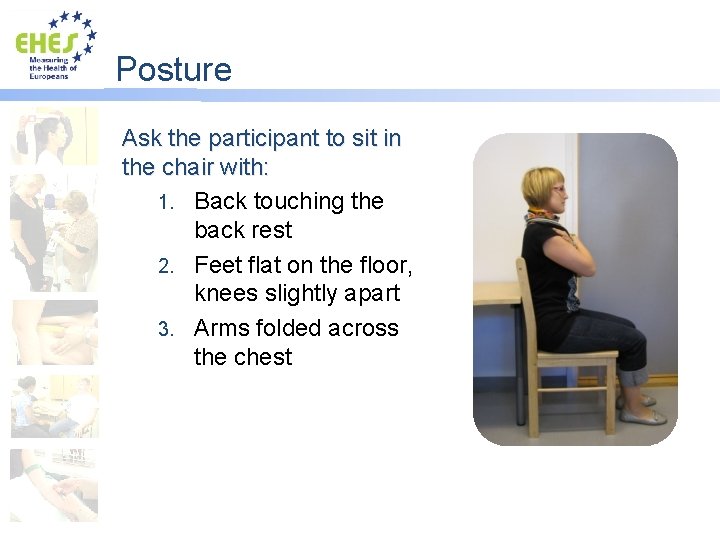 EHES
Measuring the Health of Europeans

Posture

Ask the participant to sit in the chair with:

1. Back touching the back rest
2. Feet flat on the floor, knees slightly apart
3. Arms folded across the chest